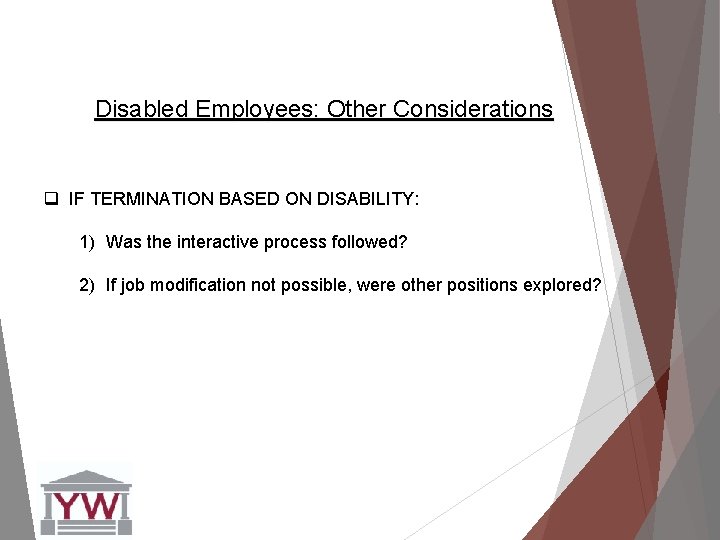 Disabled Employees: Other Considerations

❑ IF TERMINATION BASED ON DISABILITY:

1) Was the interactive process followed?

2) If job modification not possible, were other positions explored?

YW